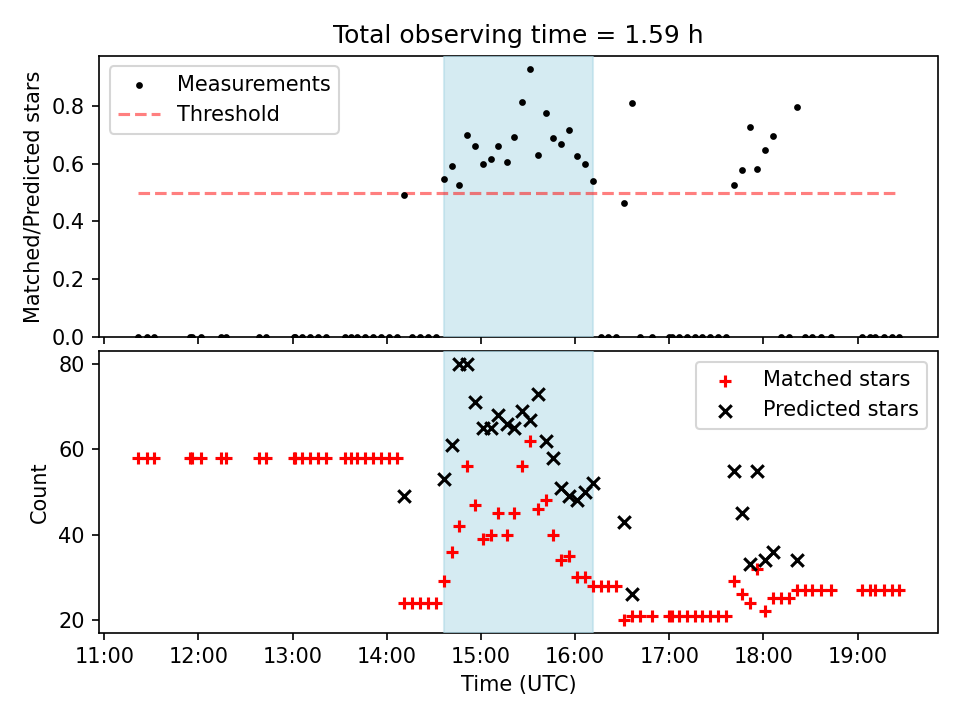 Total observing time = 1.59 h

Measurements
Threshold

Matched/Predicted stars

0.8
0.6
0.4
0.2
0.0

Matched stars
Predicted stars

Count

80
60
40
20

11:00
12:00
13:00
14:00
15:00
16:00
17:00
18:00
19:00

Time (UTC)